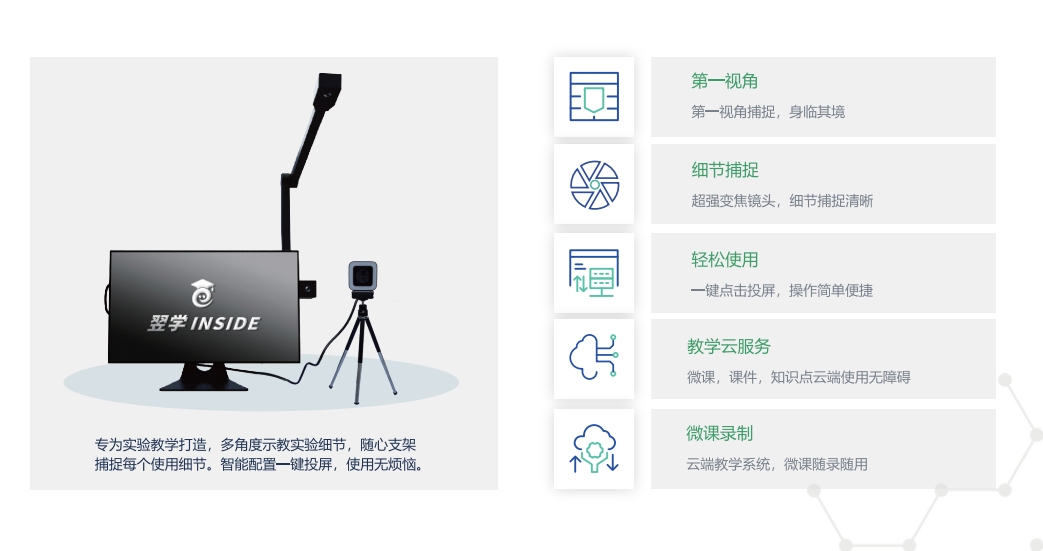 翌学 INSIDE

专为实验教学打造，多角度示教实验细节，随心支架捕捉每个使用细节。智能配置一键投屏，使用无烦恼。

第一视角
第一视角捕捉，身临其境

细节捕捉
超强变焦镜头，细节捕捉清晰

轻松使用
一键点击投屏，操作简单便捷

教学云服务
微课，课件，知识点云端使用无障碍

微课录制
云端教学系统，微课随录随用